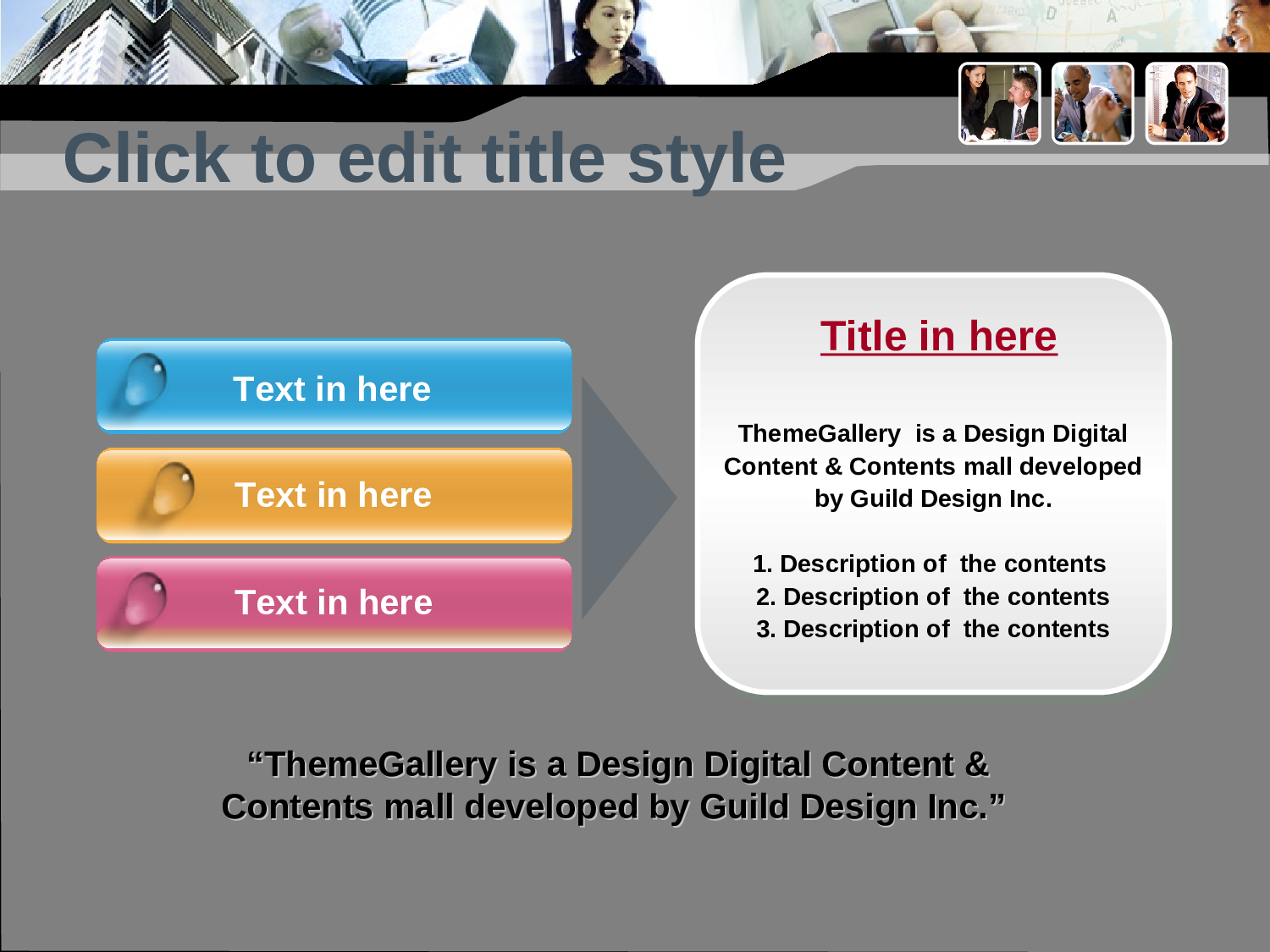 Click to edit title style

Text in here

Text in here

Text in here

Title in here

ThemeGallery is a Design Digital Content & Contents mall developed by Guild Design Inc.

1. Description of the contents
2. Description of the contents
3. Description of the contents

“ThemeGallery is a Design Digital Content & Contents mall developed by Guild Design Inc.”